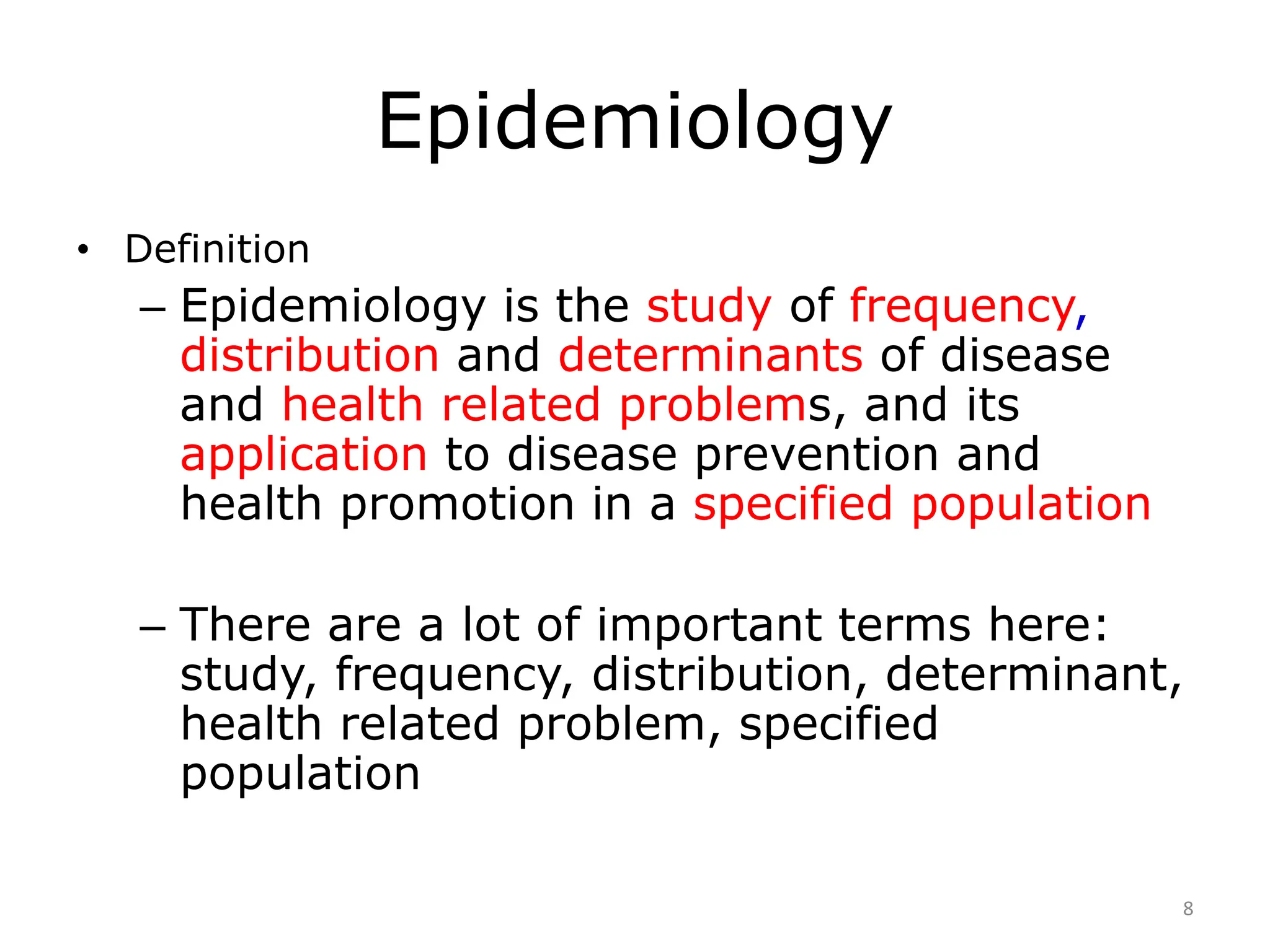 Epidemiology

• Definition
– Epidemiology is the study of frequency, distribution and determinants of disease and health related problems, and its application to disease prevention and health promotion in a specified population

– There are a lot of important terms here: study, frequency, distribution, determinant, health related problem, specified population

8